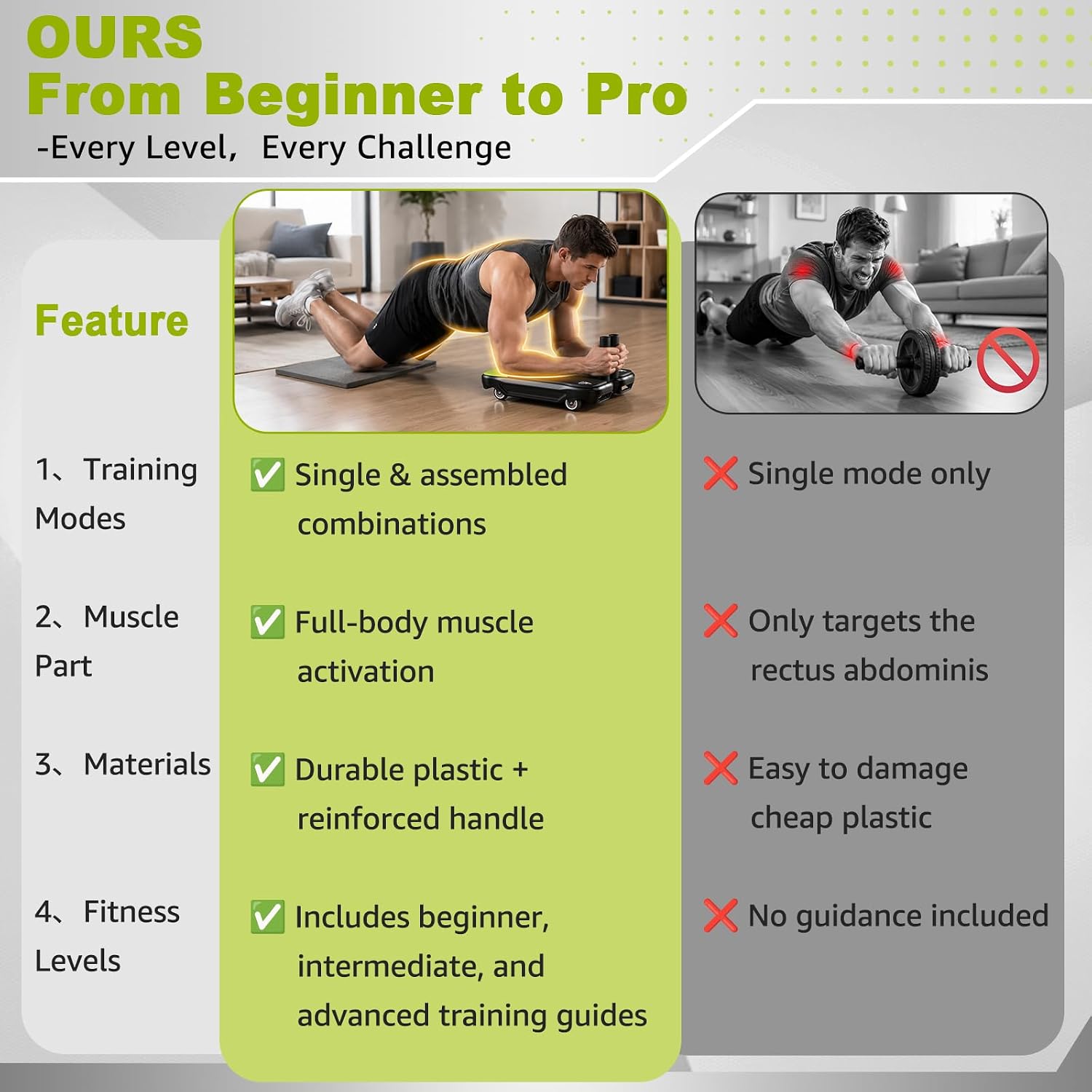 OURS
From Beginner to Pro
-Every Level, Every Challenge

Feature

1、Training Modes

2、Muscle Part

3、Materials

4、Fitness Levels

✅ Single & assembled combinations

✅ Full-body muscle activation

✅ Durable plastic + reinforced handle

✅ Includes beginner, intermediate, and advanced training guides

❌ Single mode only

❌ Only targets the rectus abdominis

❌ Easy to damage cheap plastic

❌ No guidance included